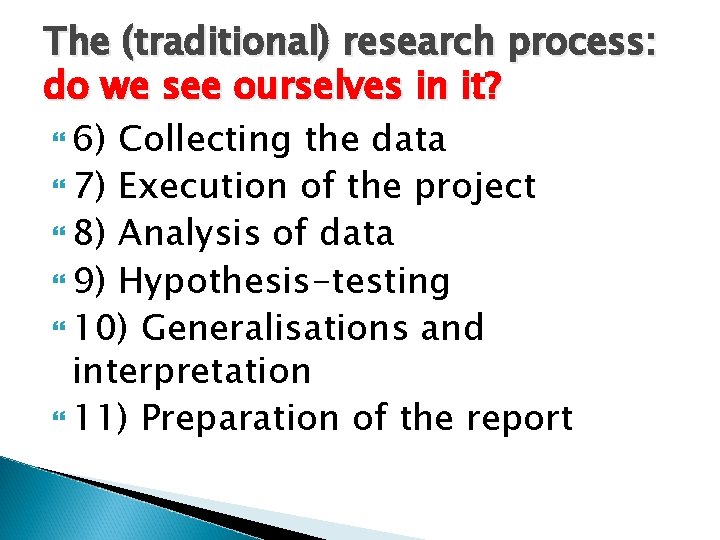 The (traditional) research process: do we see ourselves in it?

6) Collecting the data
7) Execution of the project
8) Analysis of data
9) Hypothesis-testing
10) Generalisations and interpretation
11) Preparation of the report